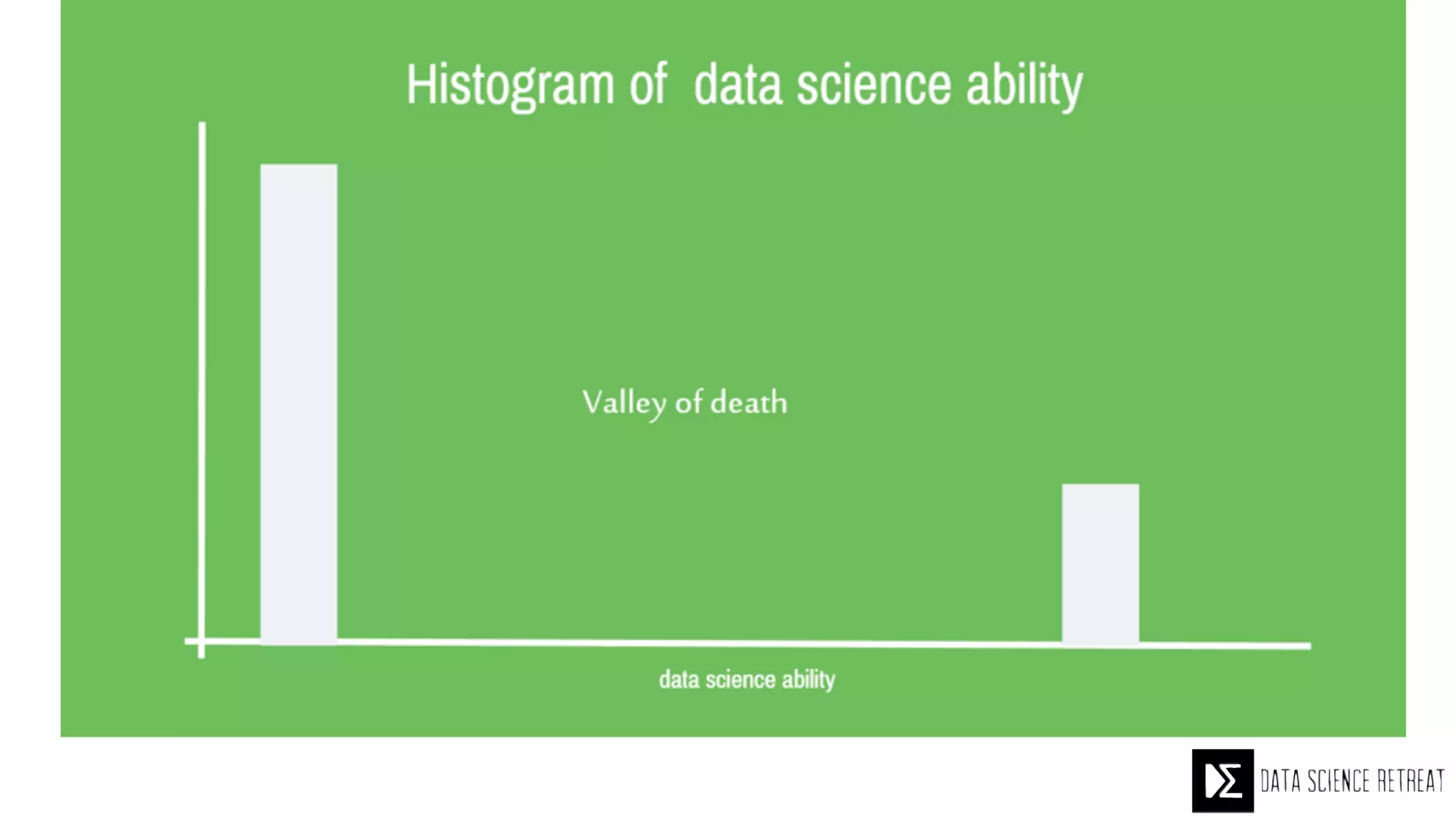 Histogram of data science ability

Valley of death

data science ability

DATA SCIENCE RETREAT